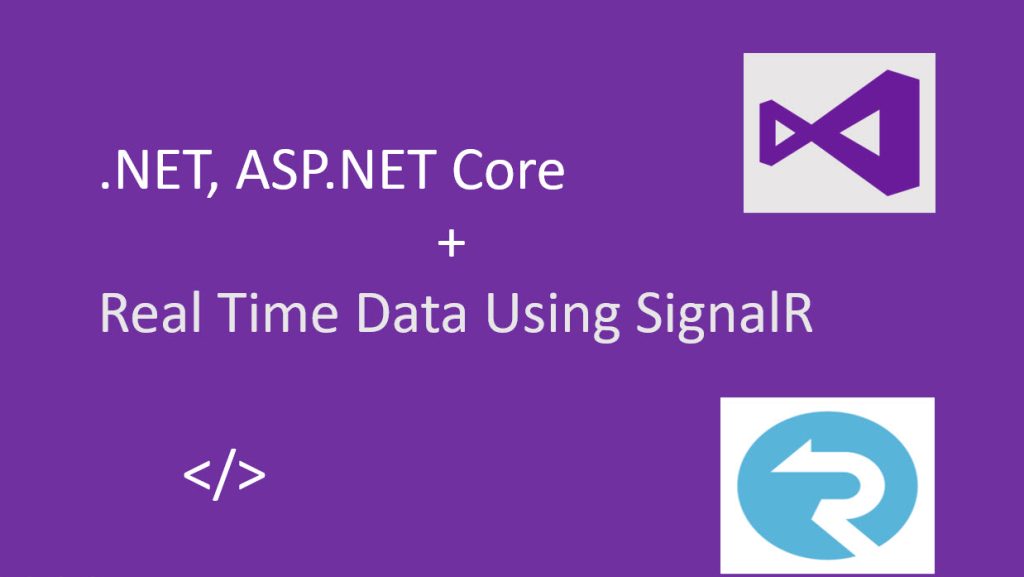 .NET, ASP.NET Core

+

Real Time Data Using SignalR

</>